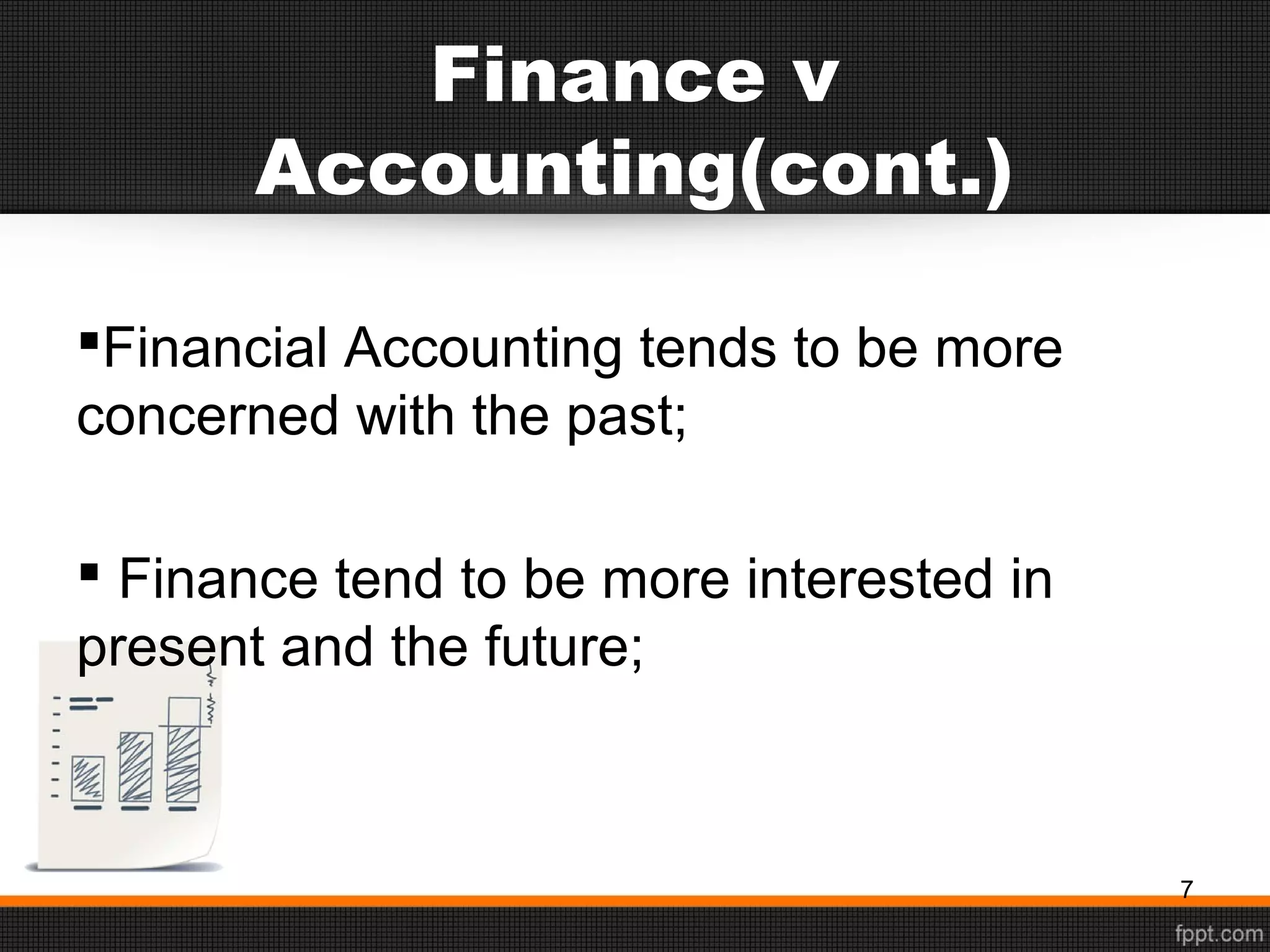 Finance v Accounting(cont.)

▪Financial Accounting tends to be more concerned with the past;

▪ Finance tend to be more interested in present and the future;

7

fppt.com